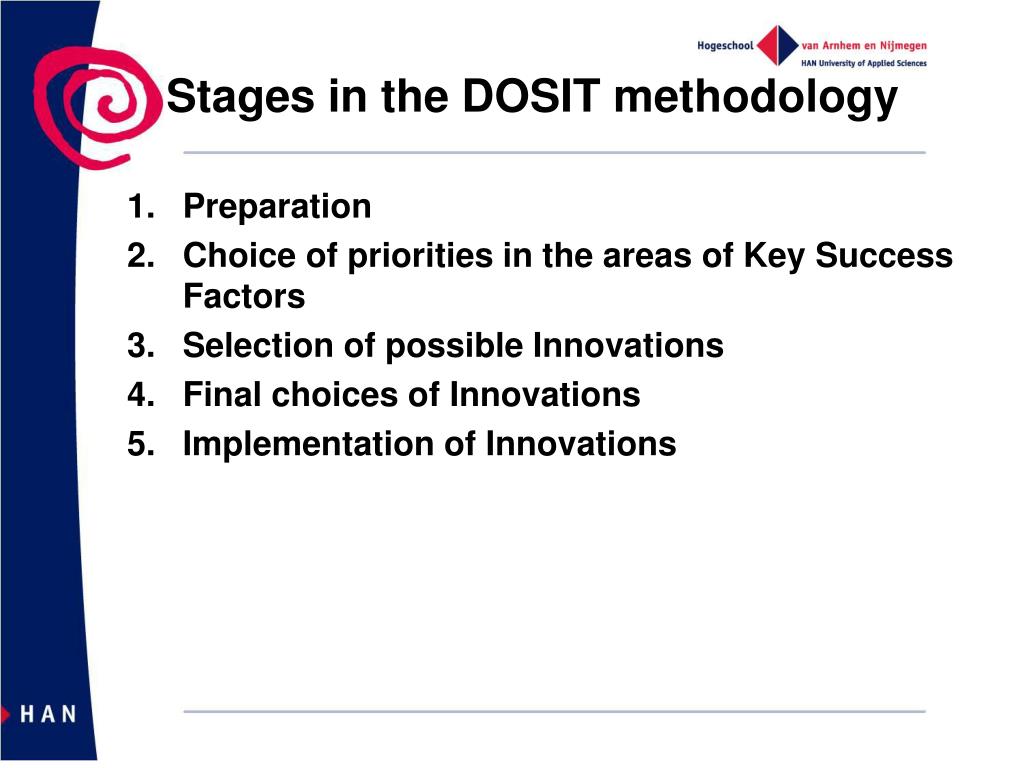 Hogeschool van Arnhem en Nijmegen
HAN University of Applied Sciences

Stages in the DOSIT methodology

1. Preparation
2. Choice of priorities in the areas of Key Success Factors
3. Selection of possible Innovations
4. Final choices of Innovations
5. Implementation of Innovations

HAN